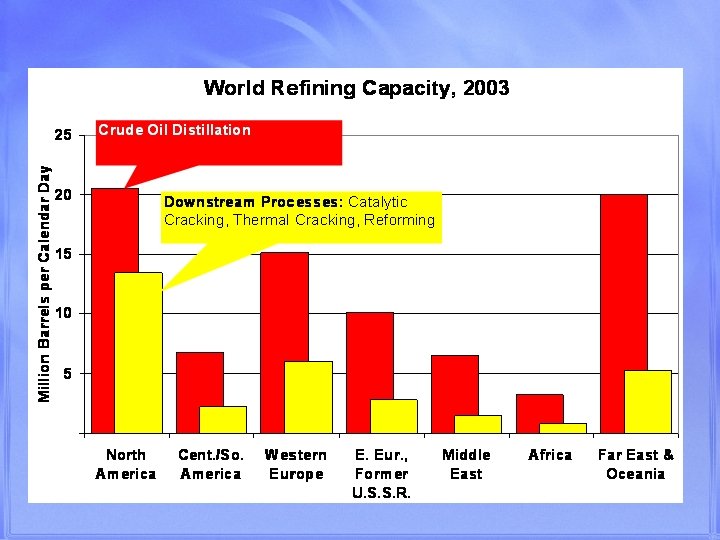 World Refining Capacity, 2003

Crude Oil Distillation

Downstream Processes: Catalytic Cracking, Thermal Cracking, Reforming

Million Barrels per Calendar Day

25
20
15
10
5

North America
Cent./So. America
Western Europe
E. Eur., Former U.S.S.R.
Middle East
Africa
Far East & Oceania